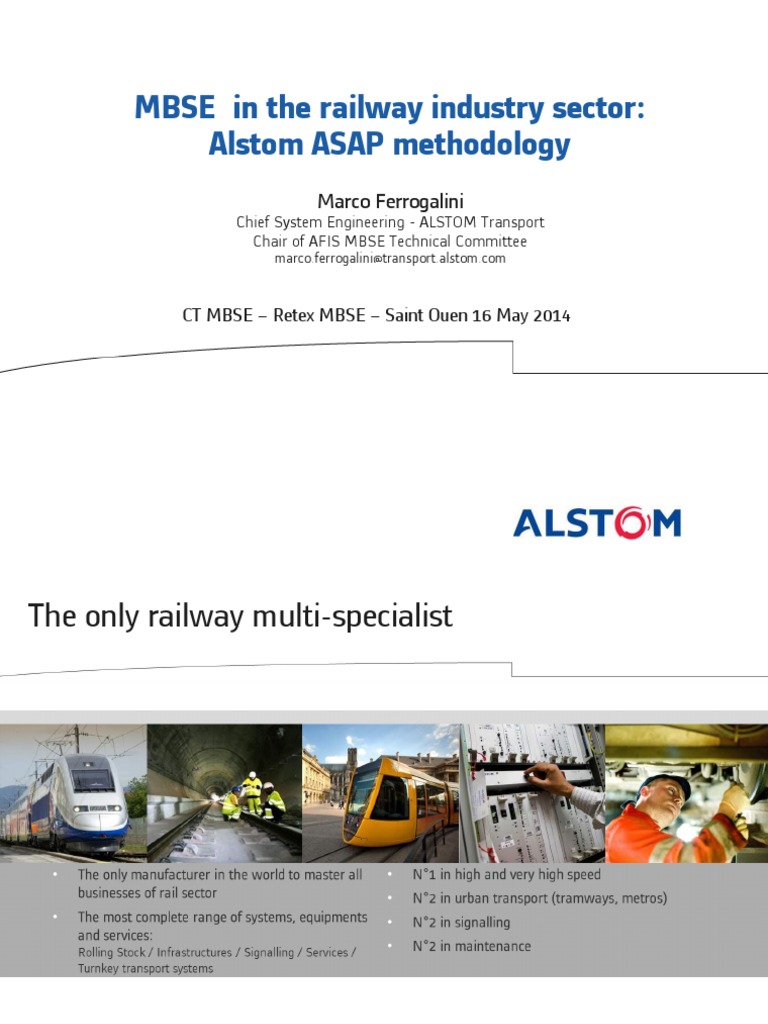 MBSE in the railway industry sector: Alstom ASAP methodology

Marco Ferrogalini
Chief System Engineering - ALSTOM Transport
Chair of AFIS MBSE Technical Committee
marco.ferrogalini@transport.alstom.com

CT MBSE – Retex MBSE – Saint Ouen 16 May 2014

ALSTOM

The only railway multi-specialist

• The only manufacturer in the world to master all businesses of rail sector
• The most complete range of systems, equipments and services:
Rolling Stock / Infrastructures / Signalling / Services / Turnkey transport systems

• N°1 in high and very high speed
• N°2 in urban transport (tramways, metros)
• N°2 in signalling
• N°2 in maintenance